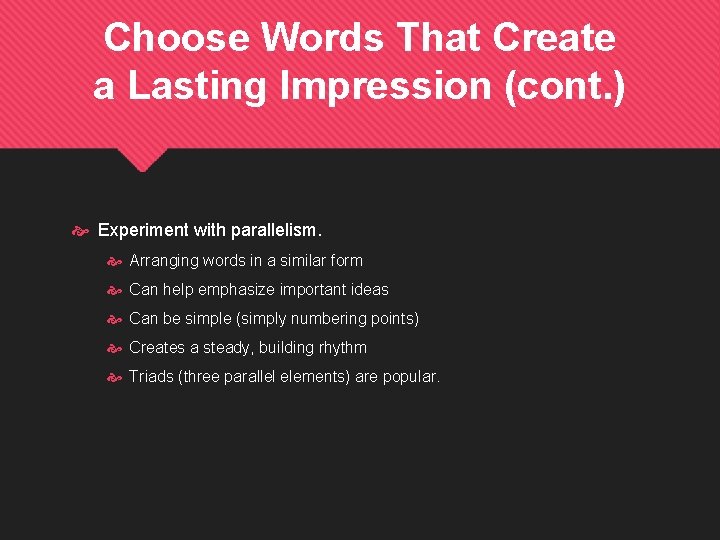 Choose Words That Create a Lasting Impression (cont.)

Experiment with parallelism.

Arranging words in a similar form

Can help emphasize important ideas

Can be simple (simply numbering points)

Creates a steady, building rhythm

Triads (three parallel elements) are popular.